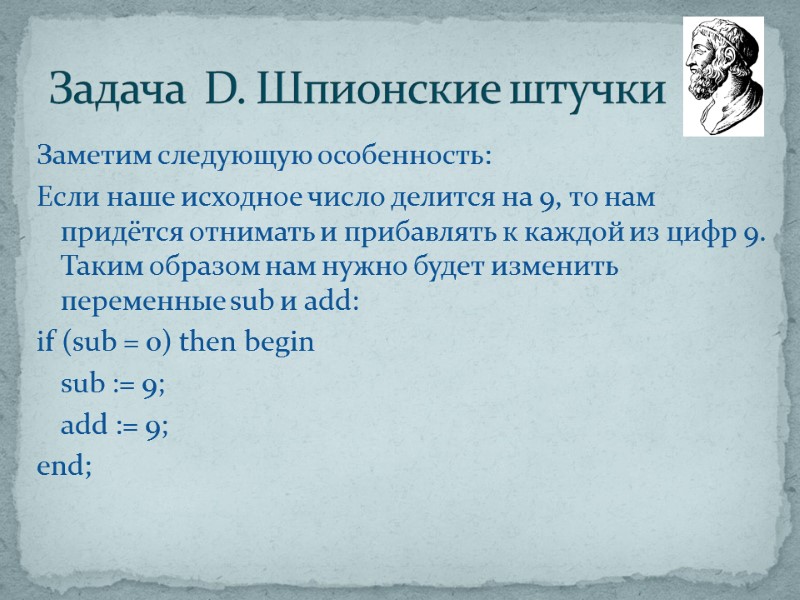 Задача D. Шпионские штучки

Заметим следующую особенность:

Если наше исходное число делится на 9, то нам придётся отнимать и прибавлять к каждой из цифр 9. Таким образом нам нужно будет изменить переменные sub и add:

if (sub = 0) then begin

sub := 9;

add := 9;

end;